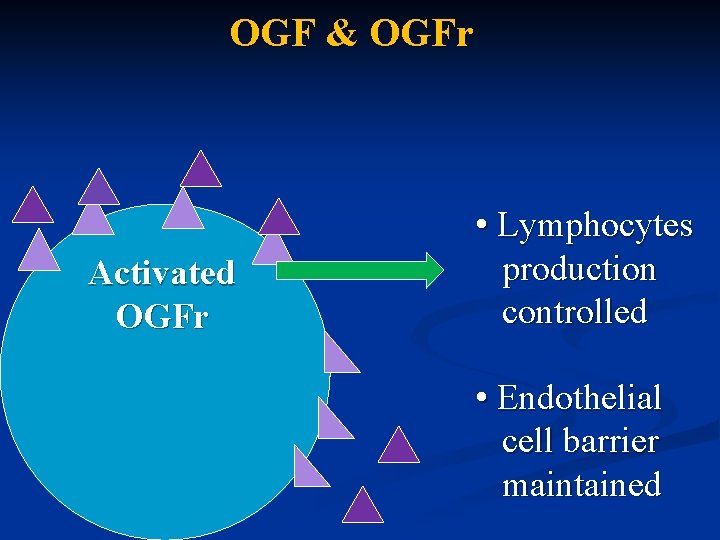 OGF & OGFr

Activated OGFr

• Lymphocytes production controlled

• Endothelial cell barrier maintained